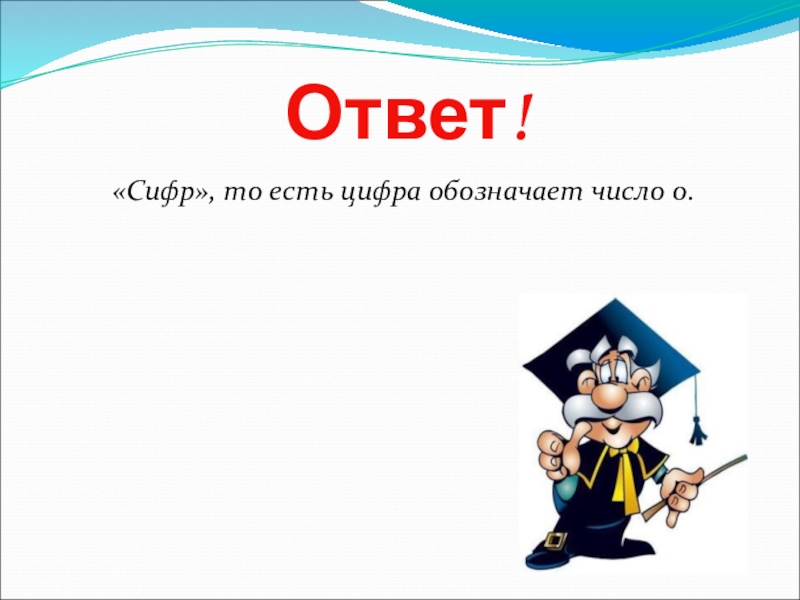 Ответ!

«Сифр», то есть цифра обозначает число 0.